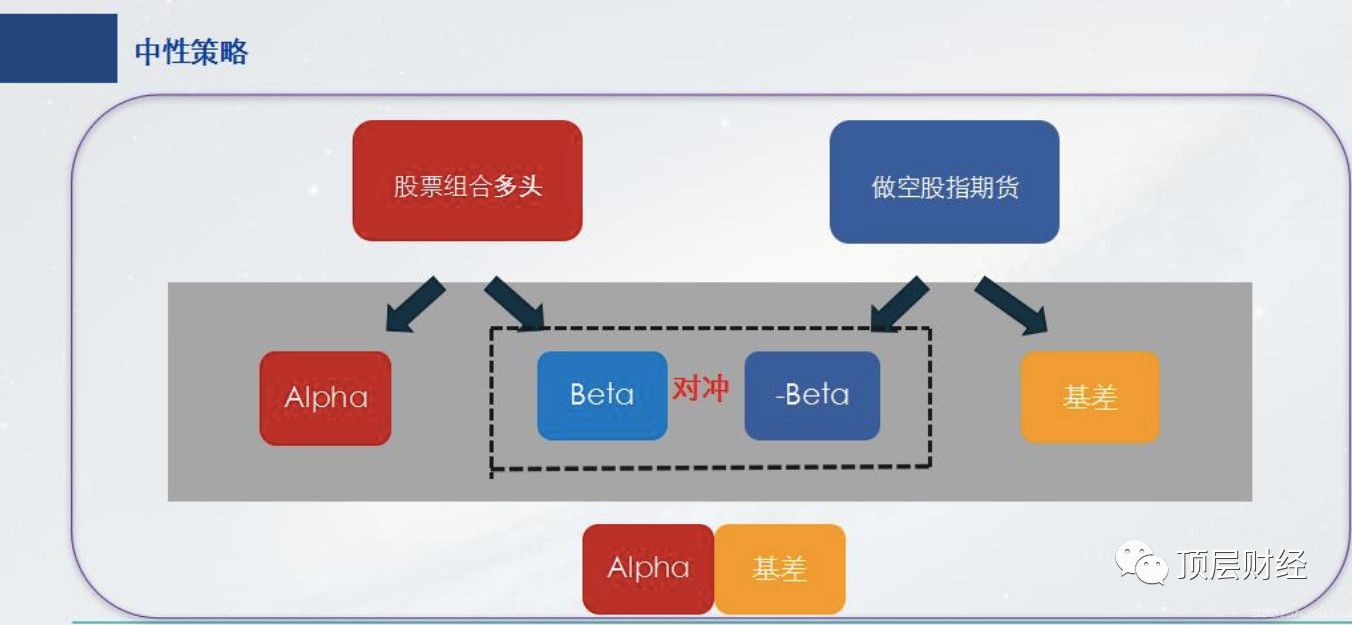 中性策略

股票组合多头

做空股指期货

Alpha

Beta

对冲

-Beta

基差

Alpha

基差

顶层财经